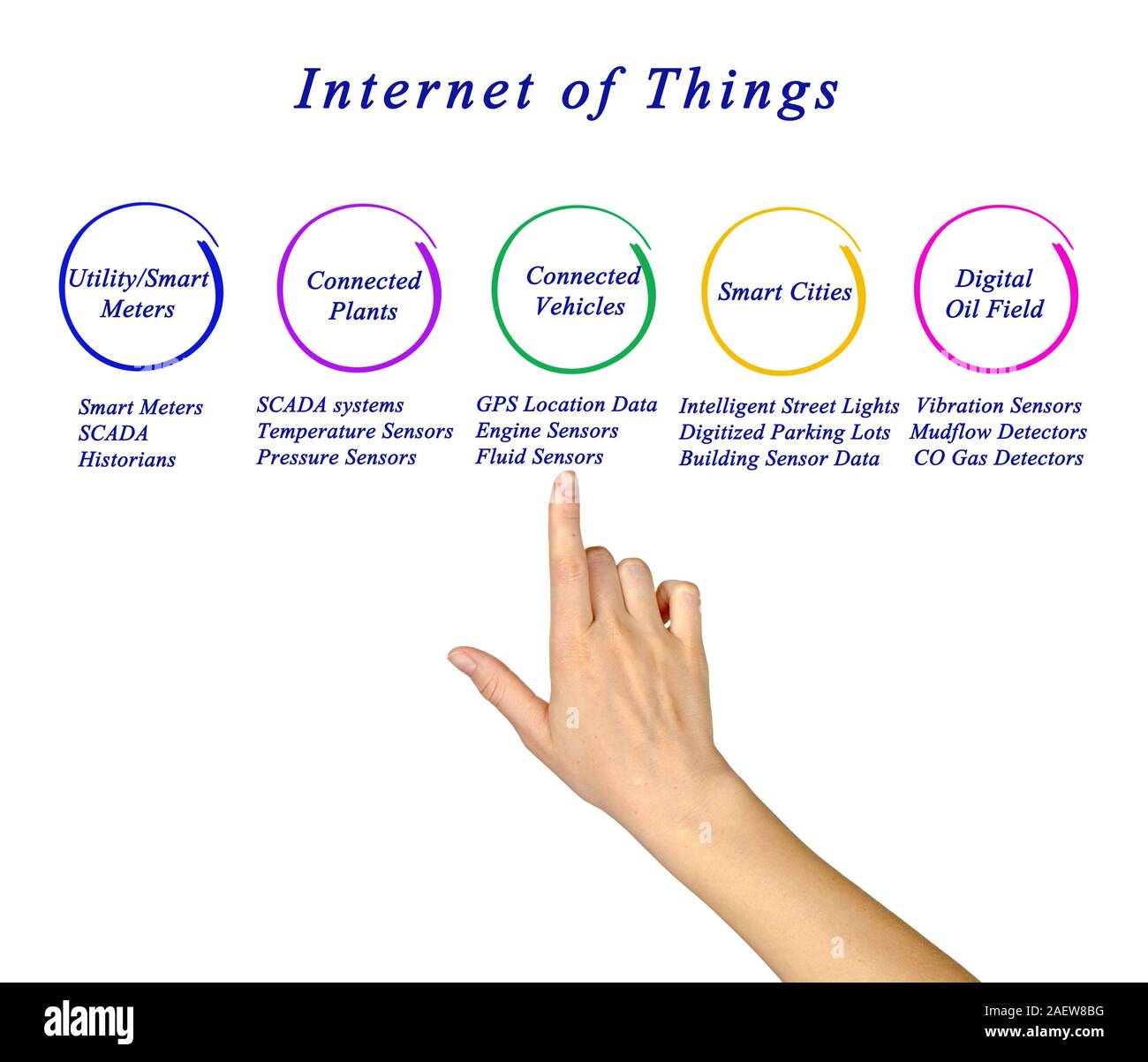 Internet of Things

Utility/Smart Meters

Connected Plants

Connected Vehicles

Smart Cities

Digital Oil Field

Smart Meters
SCADA
Historians

SCADA systems
Temperature Sensors
Pressure Sensors

GPS Location Data
Engine Sensors
Fluid Sensors

Intelligent Street Lights
Digitized Parking Lots
Building Sensor Data

Vibration Sensors
Mudflow Detectors
CO Gas Detectors

alamy

Image ID: 2AEW8BG
www.alamy.com